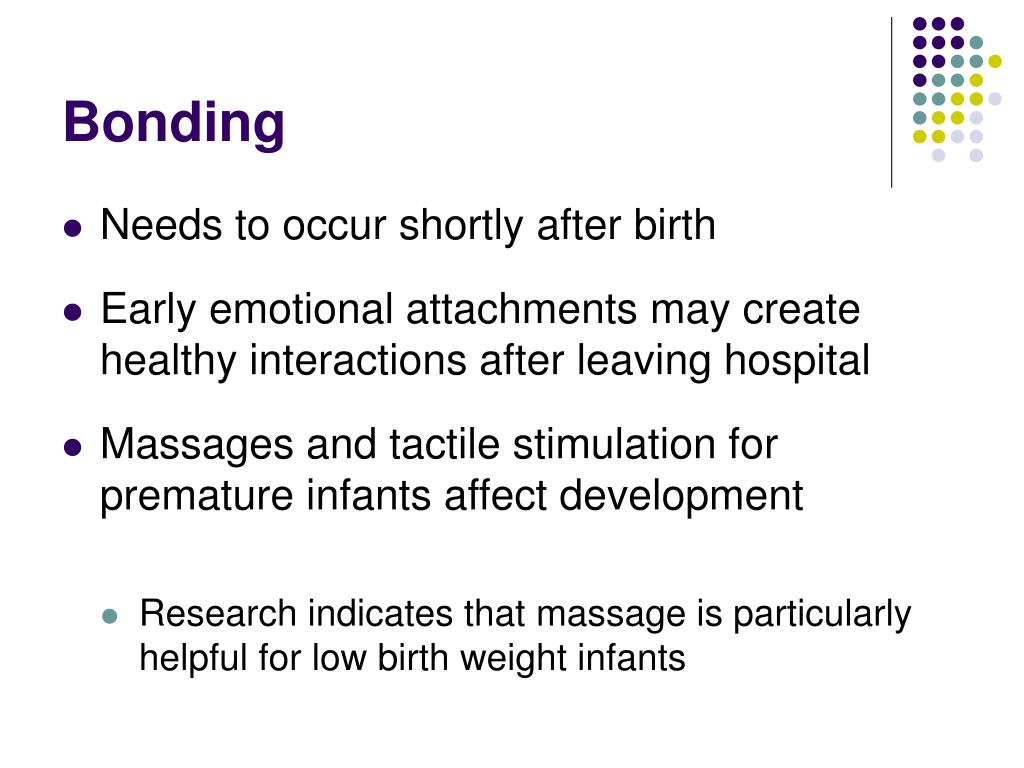 Bonding

- Needs to occur shortly after birth
- Early emotional attachments may create healthy interactions after leaving hospital
- Massages and tactile stimulation for premature infants affect development
  - Research indicates that massage is particularly helpful for low birth weight infants